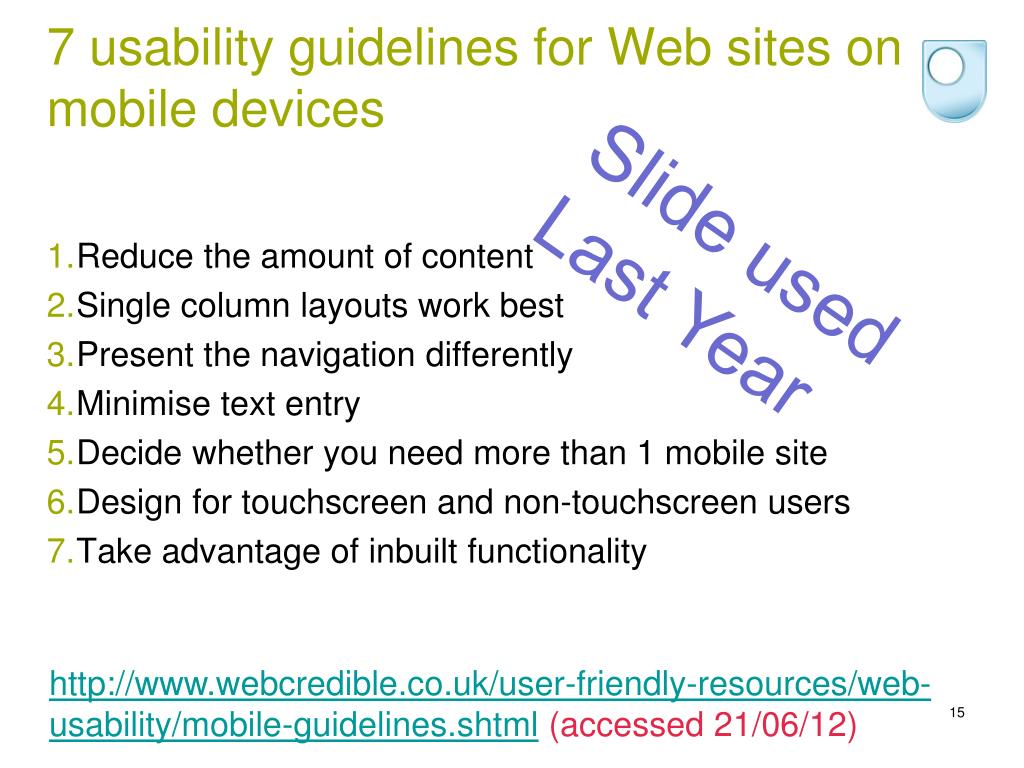 7 usability guidelines for Web sites on mobile devices

Slide used Last Year

1. Reduce the amount of content
2. Single column layouts work best
3. Present the navigation differently
4. Minimise text entry
5. Decide whether you need more than 1 mobile site
6. Design for touchscreen and non-touchscreen users
7. Take advantage of inbuilt functionality

http://www.webcredible.co.uk/user-friendly-resources/web-usability/mobile-guidelines.shtml (accessed 21/06/12)

15